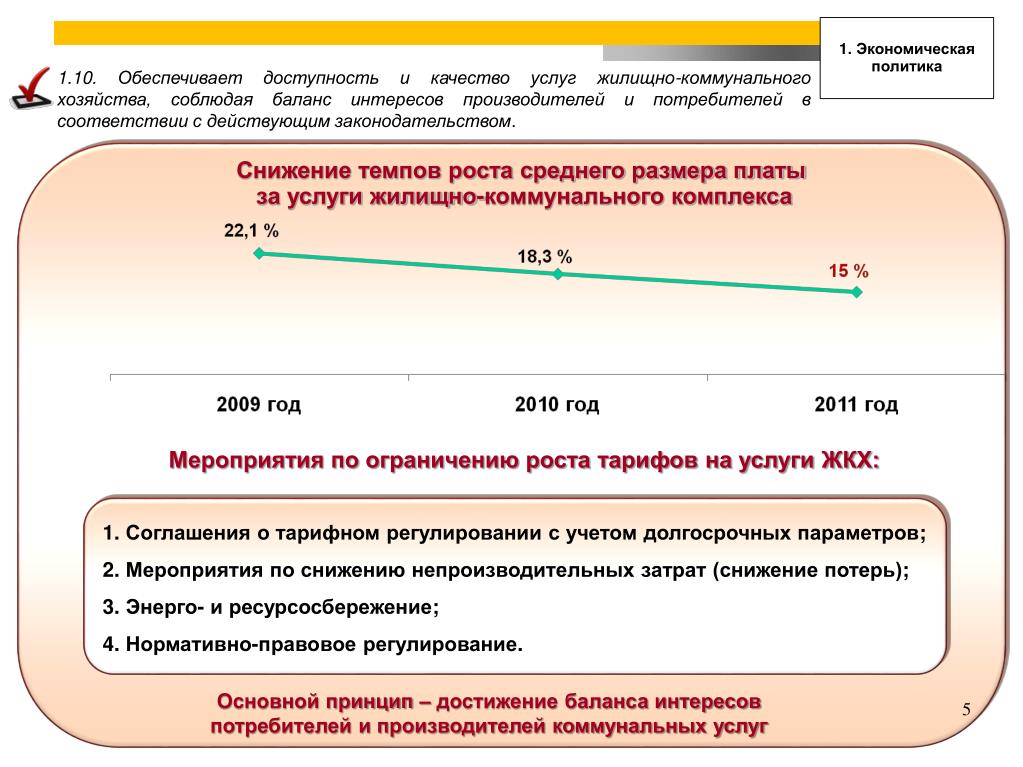 1. Экономическая политика

1.10. Обеспечивает доступность и качество услуг жилищно-коммунального хозяйства, соблюдая баланс интересов производителей и потребителей в соответствии с действующим законодательством.

Снижение темпов роста среднего размера платы за услуги жилищно-коммунального комплекса

22,1 %

18,3 %

15 %

2009 год

2010 год

2011 год

Мероприятия по ограничению роста тарифов на услуги ЖКХ:

1. Соглашения о тарифном регулировании с учетом долгосрочных параметров;

2. Мероприятия по снижению непроизводительных затрат (снижение потерь);

3. Энерго- и ресурсосбережение;

4. Нормативно-правовое регулирование.

Основной принцип – достижение баланса интересов потребителей и производителей коммунальных услуг

5